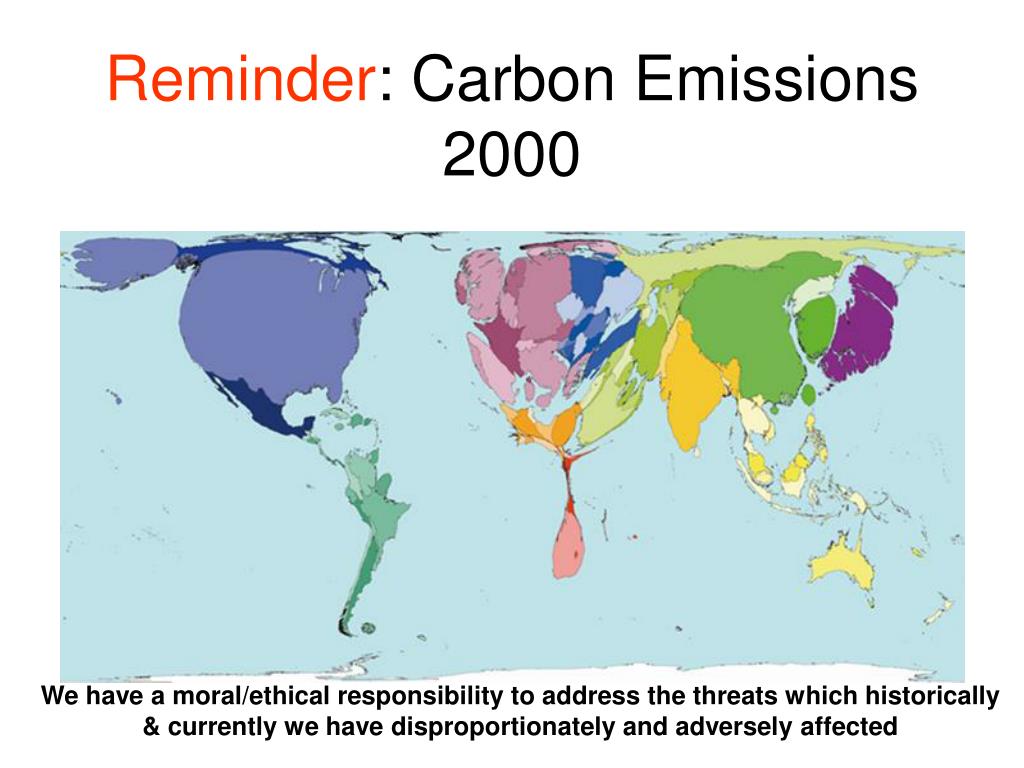 Reminder: Carbon Emissions 2000

We have a moral/ethical responsibility to address the threats which historically & currently we have disproportionately and adversely affected